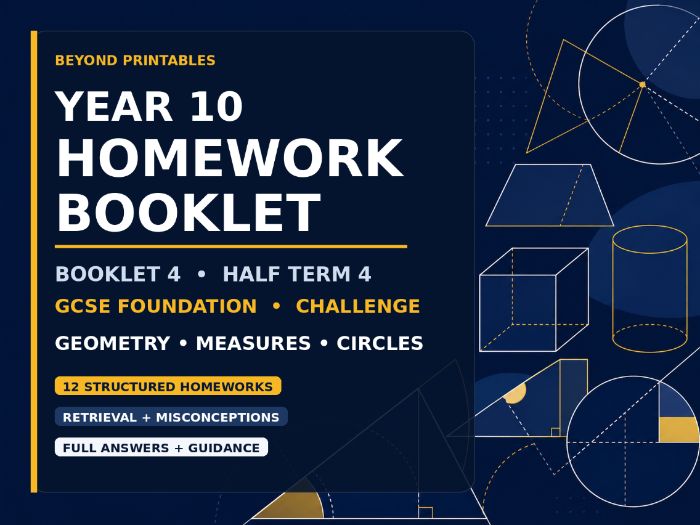 BEYOND PRINTABLES

YEAR 10 HOMEWORK BOOKLET

BOOKLET 4 • HALF TERM 4

GCSE FOUNDATION • CHALLENGE

GEOMETRY • MEASURES • CIRCLES

12 STRUCTURED HOMEWORKS

RETRIEVAL + MISCONCEPTIONS

FULL ANSWERS + GUIDANCE